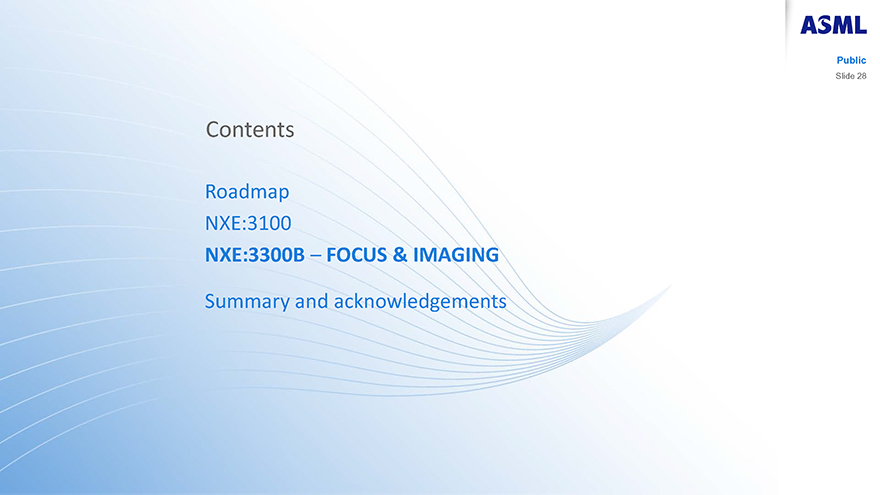 ASML

Public
Slide 28

Contents

Roadmap
NXE:3100
NXE:3300B – FOCUS & IMAGING

Summary and acknowledgements